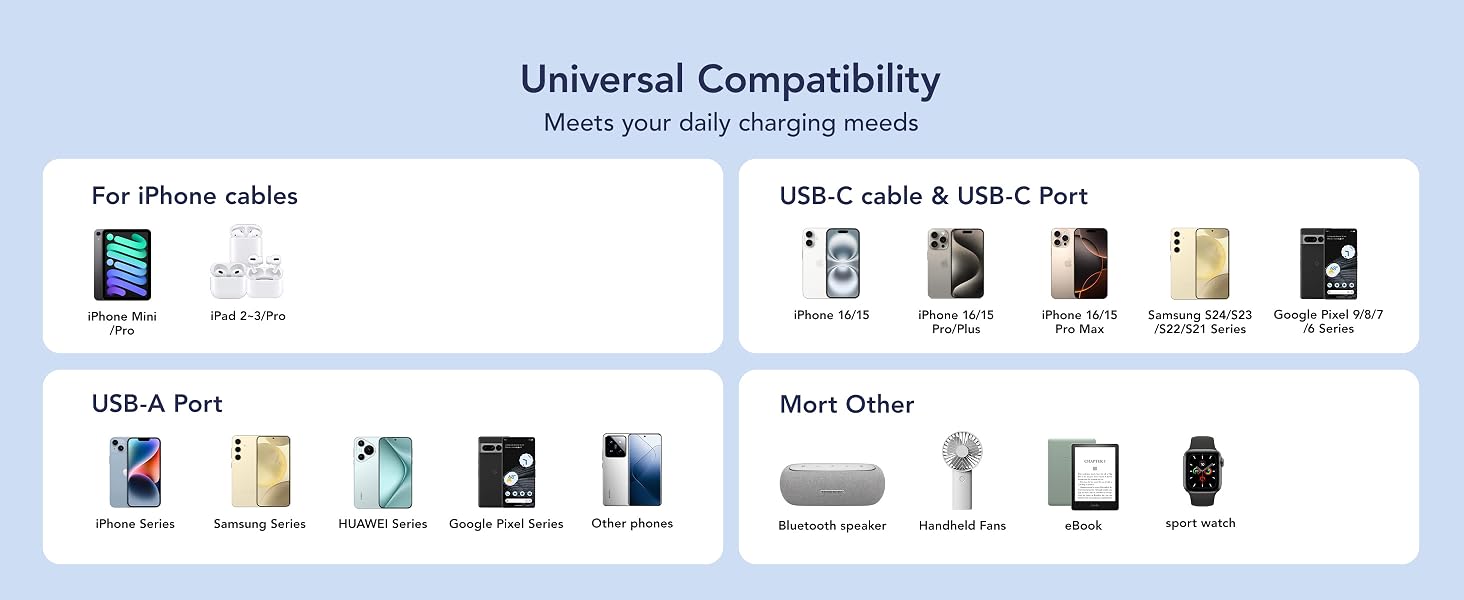 Universal Compatibility

Meets your daily charging meeds

For iPhone cables

iPhone Mini /Pro

iPad 2~3/Pro

USB-C cable & USB-C Port

iPhone 16/15

iPhone 16/15 Pro/Plus

iPhone 16/15 Pro Max

Samsung S24/S23 /S22/S21 Series

Google Pixel 9/8/7 /6 Series

USB-A Port

iPhone Series

Samsung Series

HUAWEI Series

Google Pixel Series

Other phones

Mort Other

Bluetooth speaker

Handheld Fans

eBook

sport watch